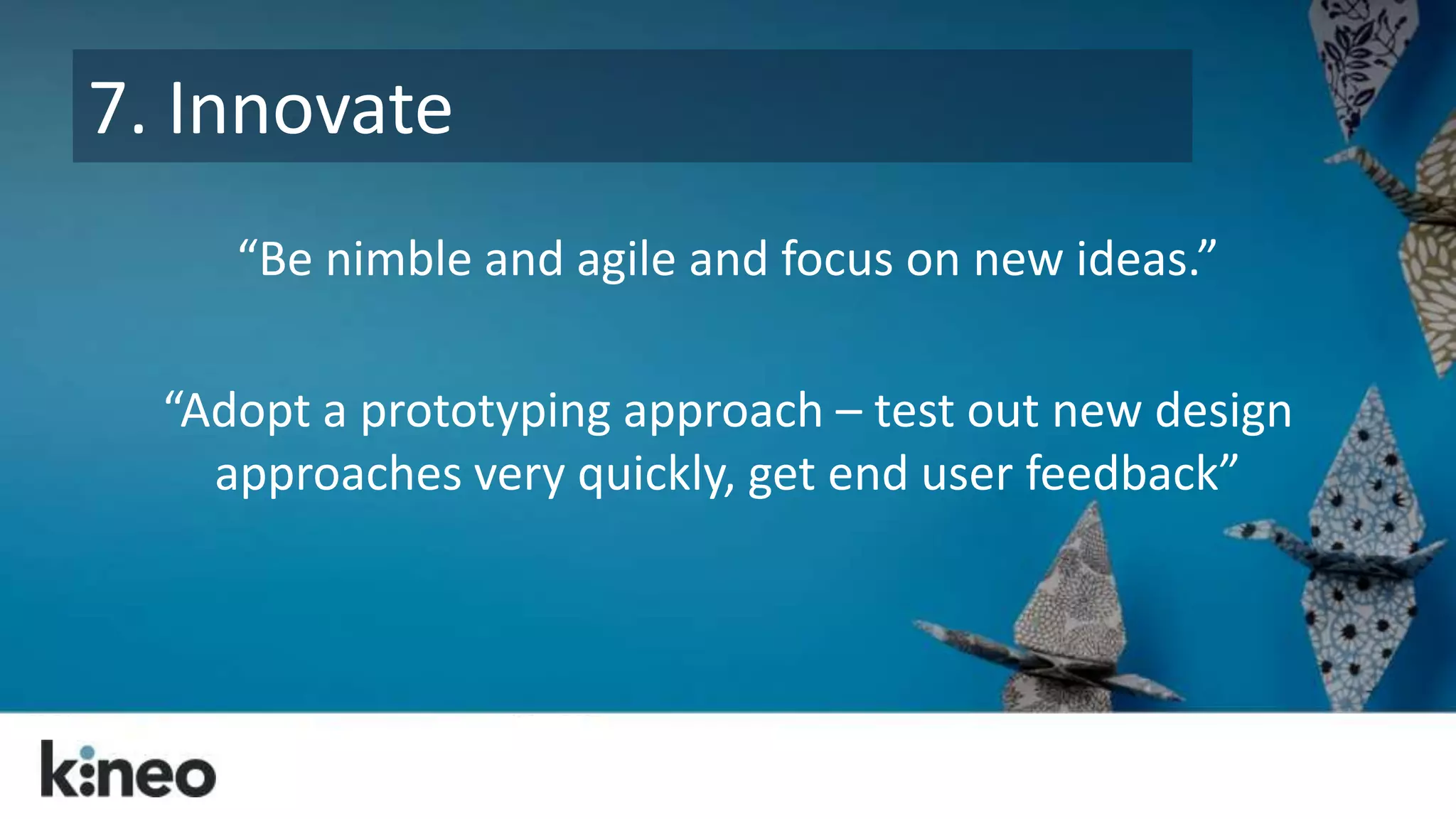 7. Innovate

“Be nimble and agile and focus on new ideas.”

“Adopt a prototyping approach – test out new design approaches very quickly, get end user feedback”

kineo